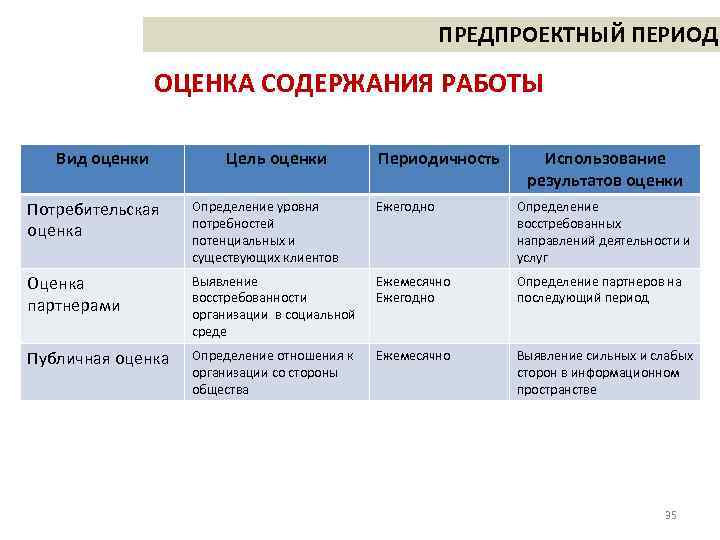 ПРЕДПРОЕКТНЫЙ ПЕРИОД

ОЦЕНКА СОДЕРЖАНИЯ РАБОТЫ

| Вид оценки | Цель оценки | Периодичность | Использование результатов оценки |
|---|---|---|---|
| Потребительская оценка | Определение уровня потребностей потенциальных и существующих клиентов | Ежегодно | Определение восстребованных направлений деятельности и услуг |
| Оценка партнерами | Выявление восстребованности организации в социальной среде | Ежемесячно Ежегодно | Определение партнеров на последующий период |
| Публичная оценка | Определение отношения к организации со стороны общества | Ежемесячно | Выявление сильных и слабых сторон в информационном пространстве |

35